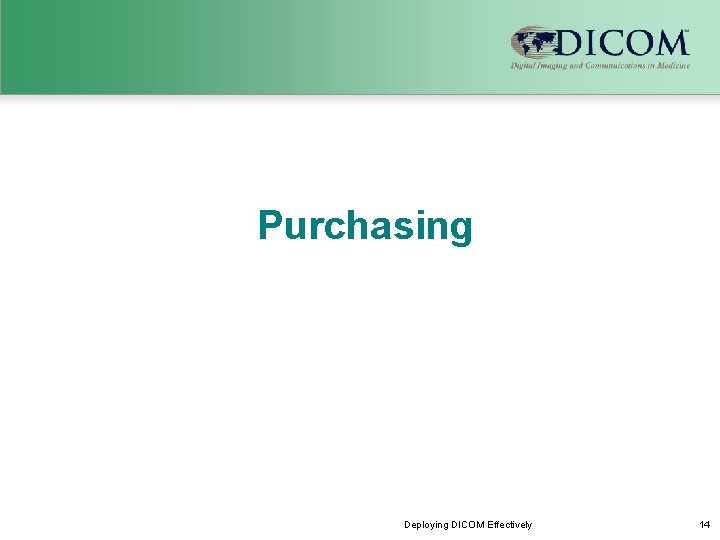 DICOM™
Digital Imaging and Communications in Medicine

Purchasing

Deploying DICOM Effectively

14